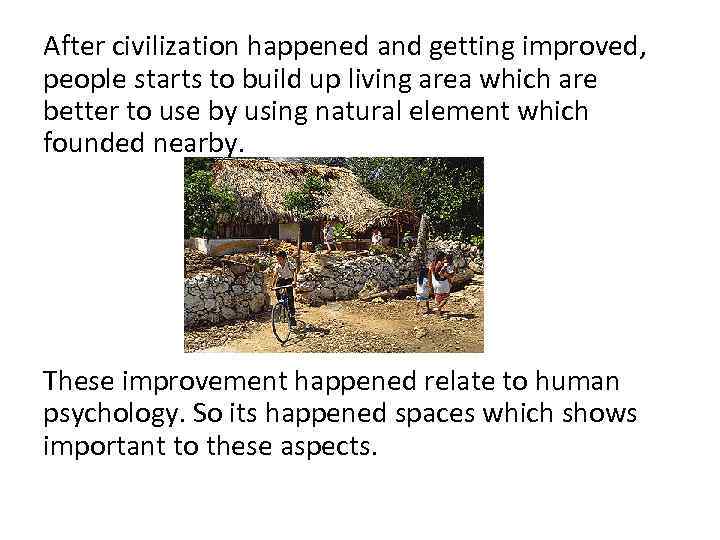 After civilization happened and getting improved, people starts to build up living area which are better to use by using natural element which founded nearby.

These improvement happened relate to human psychology. So its happened spaces which shows important to these aspects.